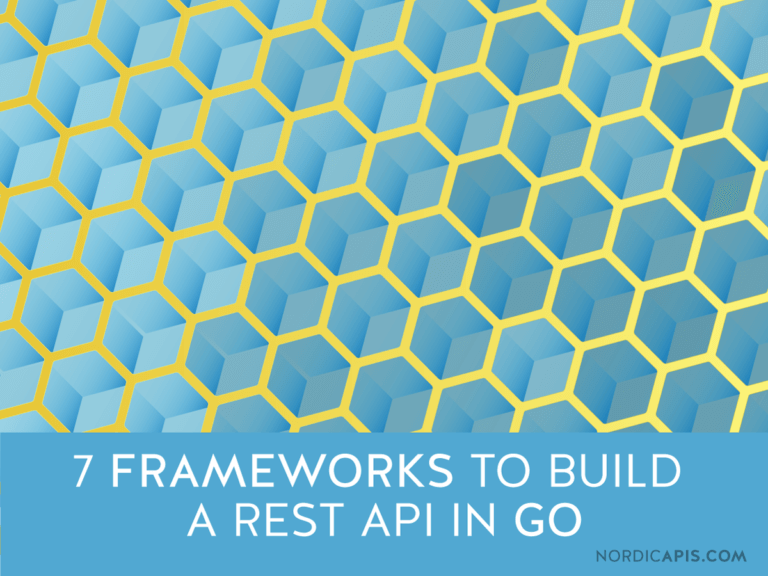 7 FRAMEWORKS TO BUILD A REST API IN GO

NORDICAPIS.COM